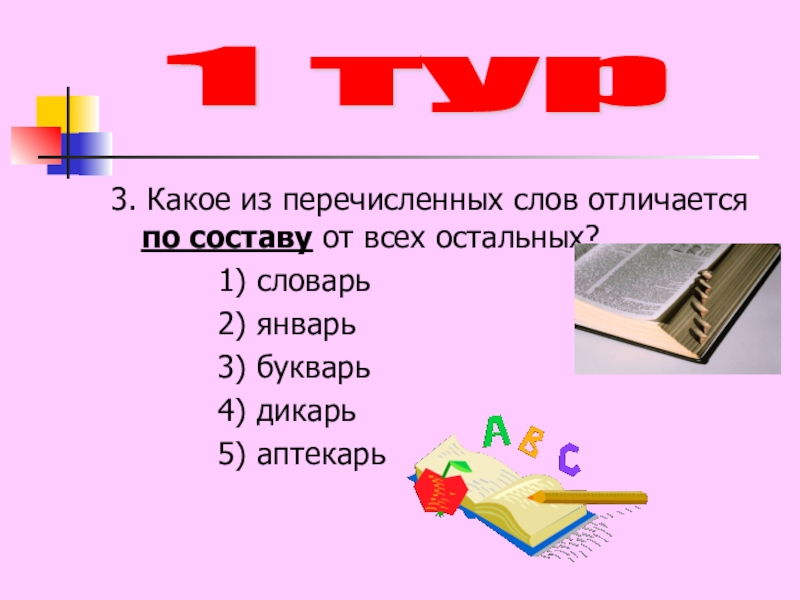 1 тур

3. Какое из перечисленных слов отличается по составу от всех остальных?

1) словарь
2) январь
3) букварь
4) дикарь
5) аптекарь

A B C